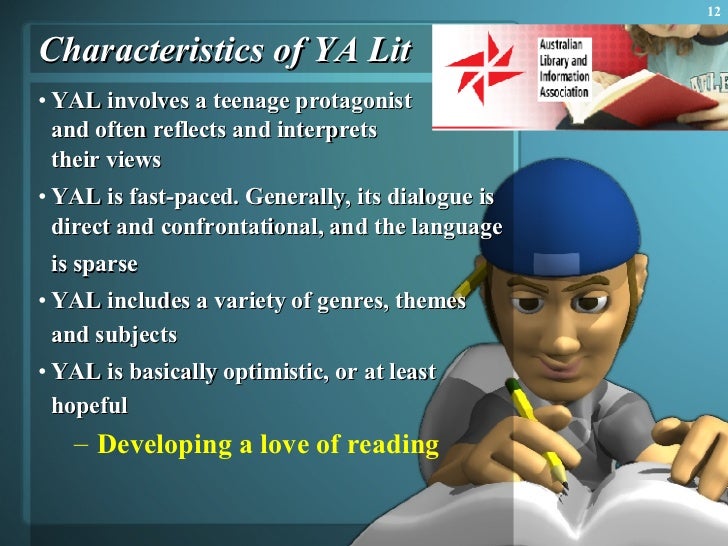 12

Characteristics of YA Lit

Australian Library and Information Association

• YAL involves a teenage protagonist and often reflects and interprets their views

• YAL is fast-paced. Generally, its dialogue is direct and confrontational, and the language is sparse

• YAL includes a variety of genres, themes and subjects

• YAL is basically optimistic, or at least hopeful

– Developing a love of reading